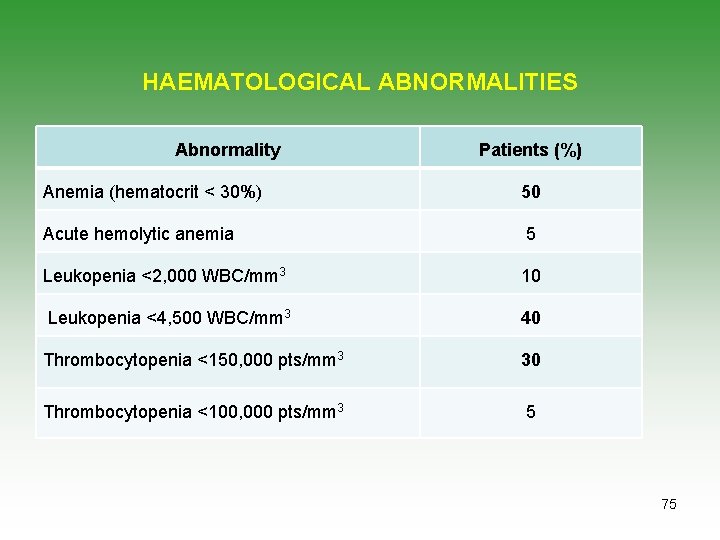 HAEMATOLOGICAL ABNORMALITIES

| Abnormality | Patients (%) |
|---|---|
| Anemia (hematocrit < 30%) | 50 |
| Acute hemolytic anemia | 5 |
| Leukopenia <2,000 WBC/mm$^3$ | 10 |
| Leukopenia <4,500 WBC/mm$^3$ | 40 |
| Thrombocytopenia <150,000 pts/mm$^3$ | 30 |
| Thrombocytopenia <100,000 pts/mm$^3$ | 5 |

75